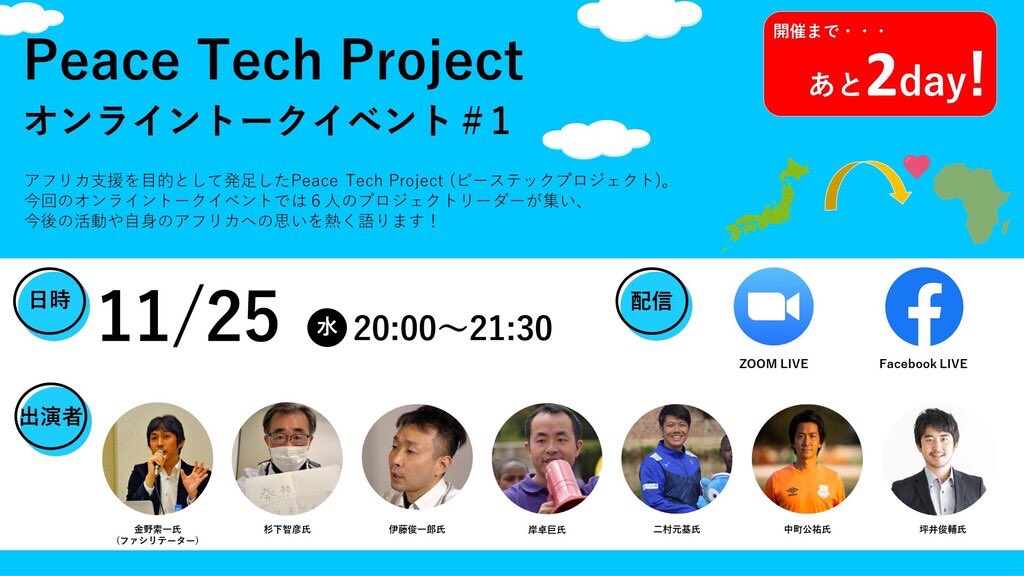 Peace Tech Project
オンライントークイベント #1

開催まで・・・
あと2day!

アフリカ支援を目的として発足したPeace Tech Project (ピーステックプロジェクト)。
今回のオンライントークイベントでは６人のプロジェクトリーダーが集い、
今後の活動や自身のアフリカへの思いを熱く語ります！

日時
11/25 水 20:00〜21:30

配信
ZOOM LIVE
Facebook LIVE

出演者
金野索一氏
(ファシリテーター)
杉下智彦氏
伊藤俊一郎氏
岸卓巨氏
二村元基氏
中町公祐氏
坪井俊輔氏